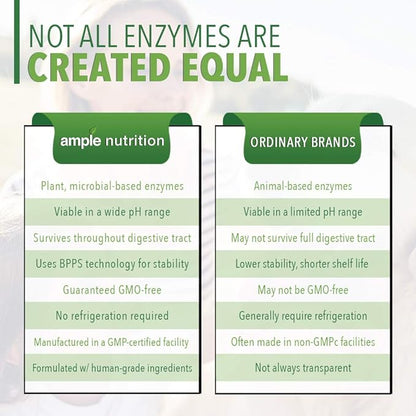 NOT ALL ENZYMES ARE
CREATED EQUAL

ample nutrition

Plant, microbial-based enzymes
Viable in a wide pH range
Survives throughout digestive tract
Uses BPPS technology for stability
Guaranteed GMO-free
No refrigeration required
Manufactured in a GMP-certified facility
Formulated w/ human-grade ingredients

ORDINARY BRANDS

Animal-based enzymes
Viable in a limited pH range
May not survive full digestive tract
Lower stability, shorter shelf life
May not be GMO-free
Generally require refrigeration
Often made in non-GMPc facilities
Not always transparent